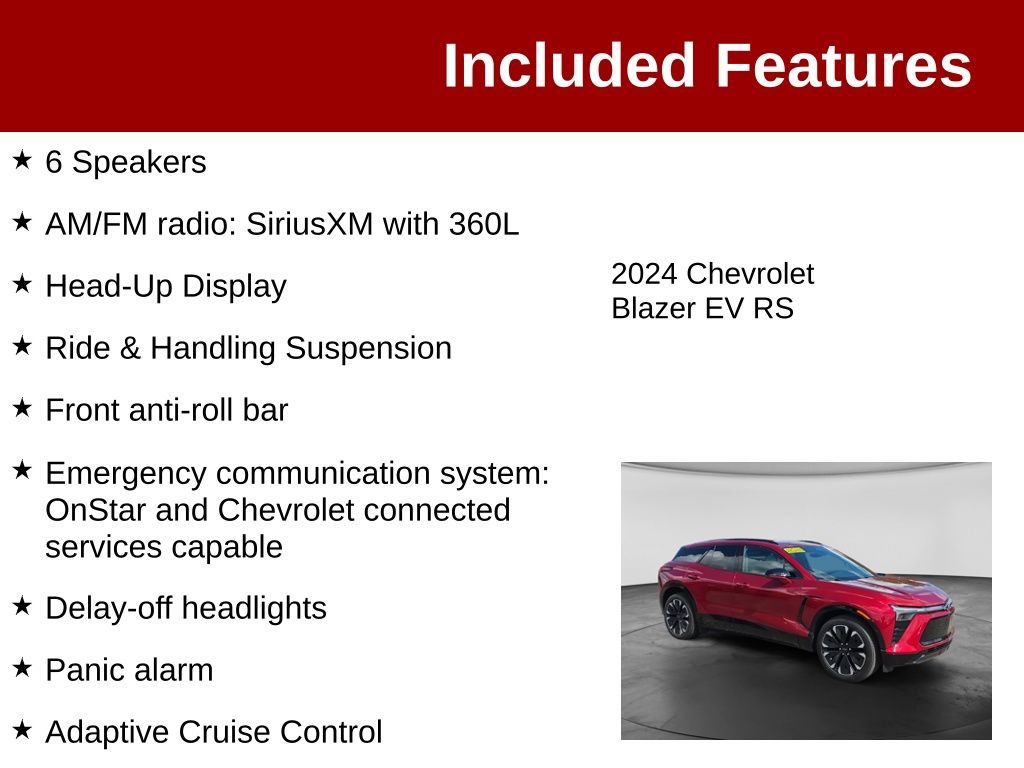 Included Features

★ 6 Speakers

★ AM/FM radio: SiriusXM with 360L

★ Head-Up Display

★ Ride & Handling Suspension

★ Front anti-roll bar

★ Emergency communication system: OnStar and Chevrolet connected services capable

★ Delay-off headlights

★ Panic alarm

★ Adaptive Cruise Control

2024 Chevrolet Blazer EV RS